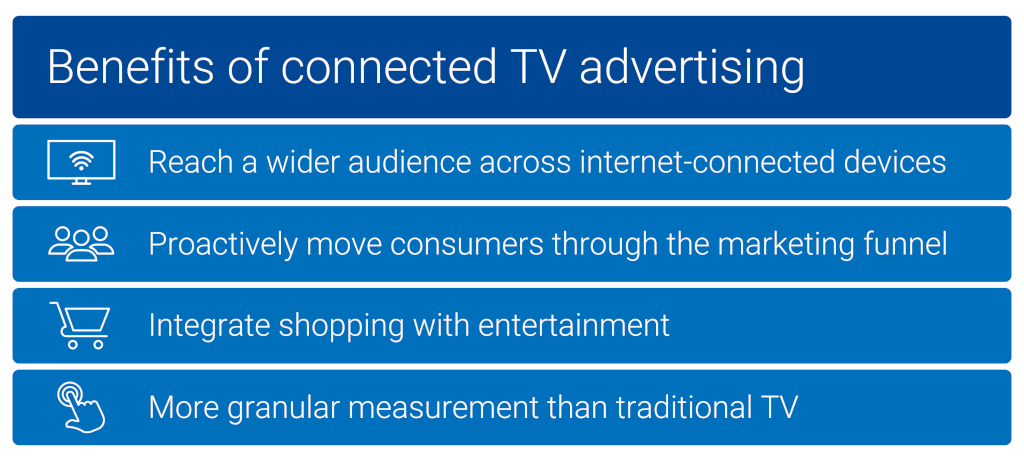 Benefits of connected TV advertising

Reach a wider audience across internet-connected devices

Proactively move consumers through the marketing funnel

Integrate shopping with entertainment

More granular measurement than traditional TV